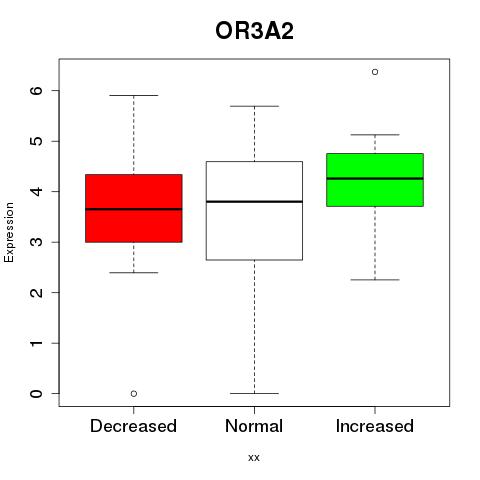 OR3A2

Expression

6
5
4
3
2
1
0

Decreased
Normal
Increased

xx